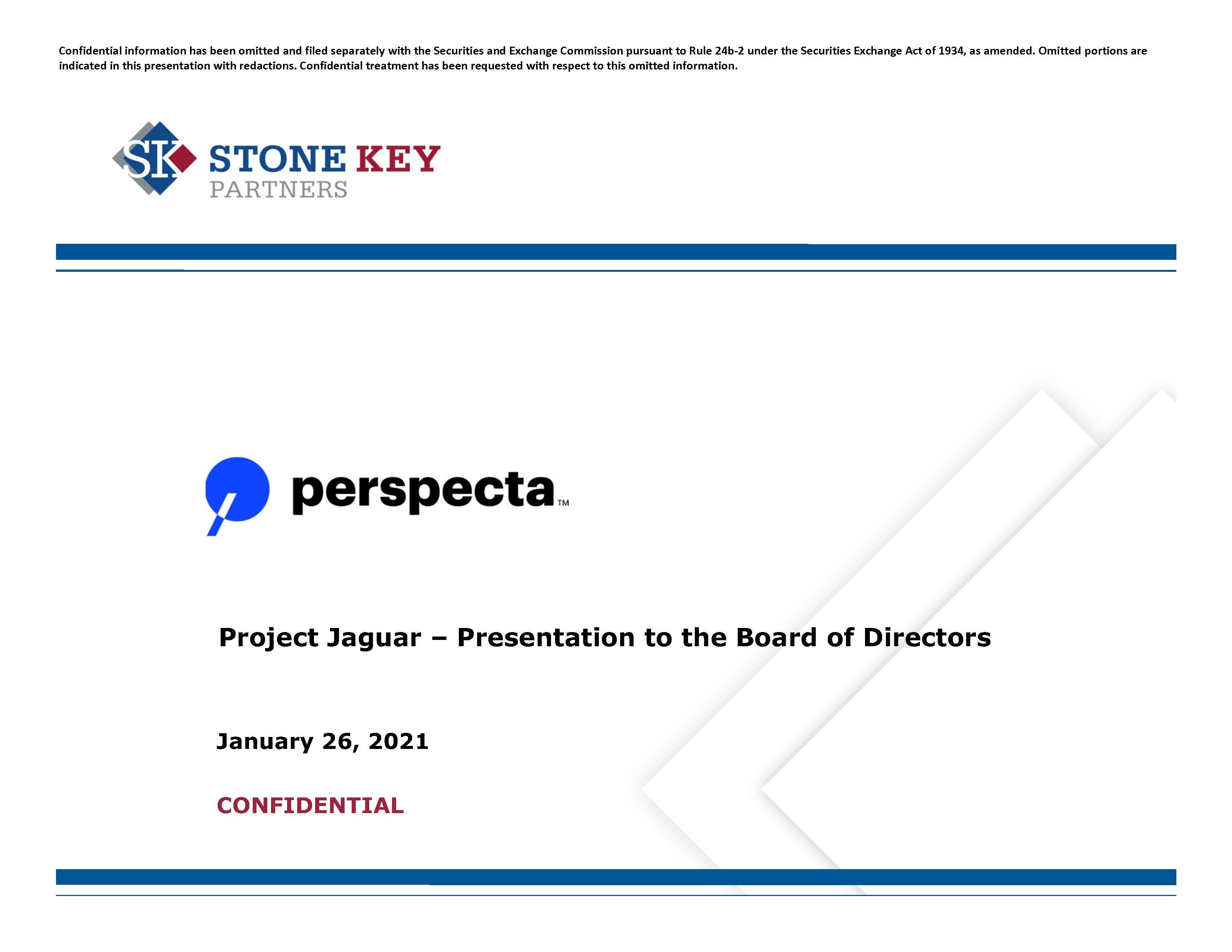 Confidential information has been omitted and filed separately with the Securities and Exchange Commission pursuant to Rule 24b-2 under the Securities Exchange Act of 1934, as amended. Omitted portions are indicated in this presentation with redactions. Confidential treatment has been requested with respect to this omitted information.

SK STONE KEY PARTNERS

perspecta™

Project Jaguar – Presentation to the Board of Directors

January 26, 2021

CONFIDENTIAL